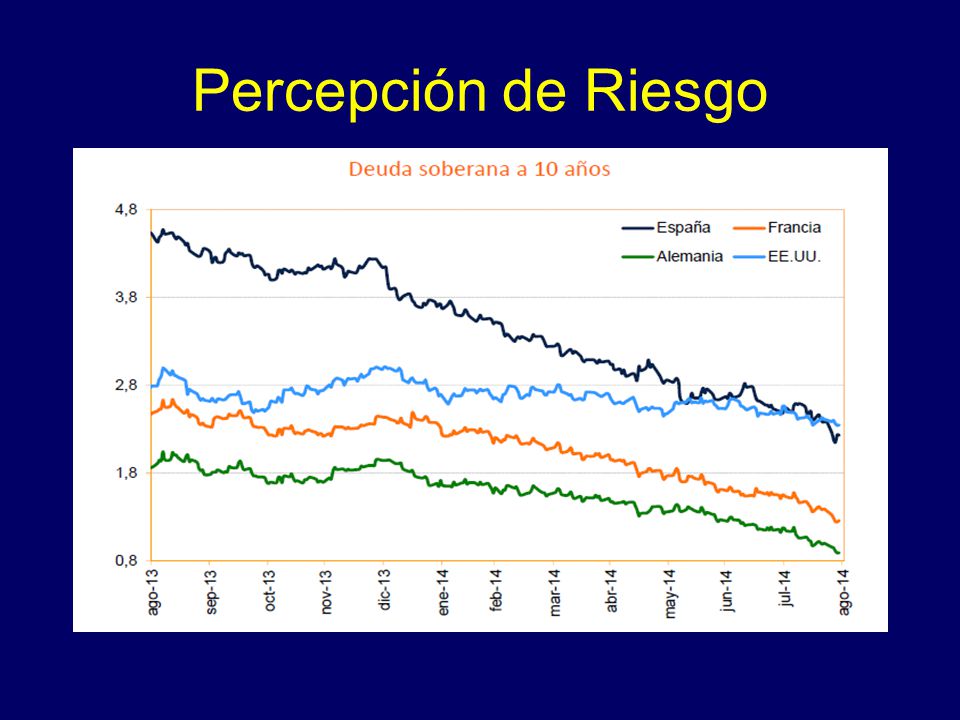 Percepción de Riesgo

Deuda soberana a 10 años

España
Francia
Alemania
EE.UU.

4,8
3,8
2,8
1,8
0,8

ago-13
sep-13
oct-13
nov-13
dic-13
ene-14
feb-14
mar-14
abr-14
may-14
jun-14
jul-14
ago-14